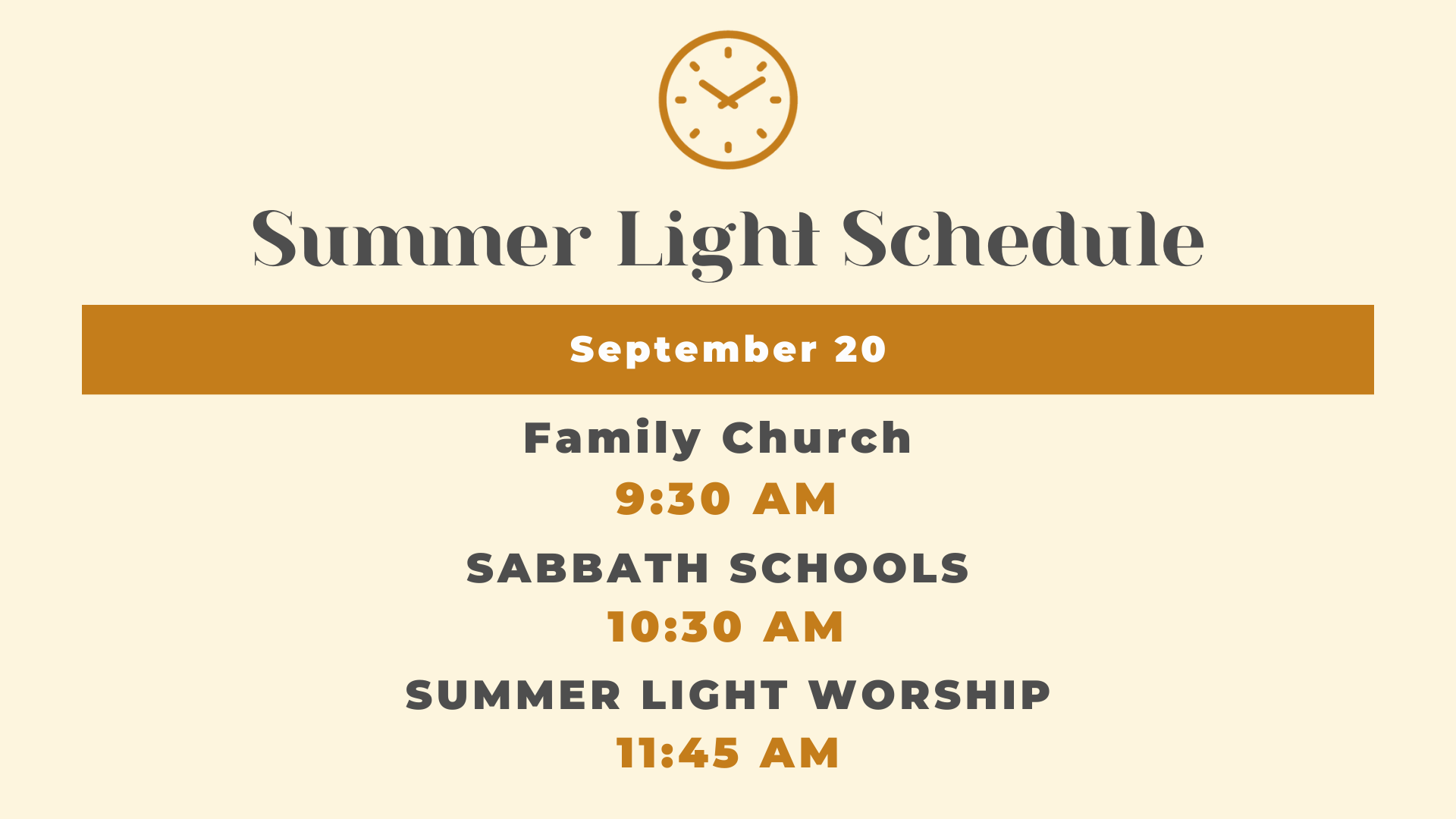 Summer Light Schedule

September 20

Family Church
9:30 AM

SABBATH SCHOOLS
10:30 AM

SUMMER LIGHT WORSHIP
11:45 AM